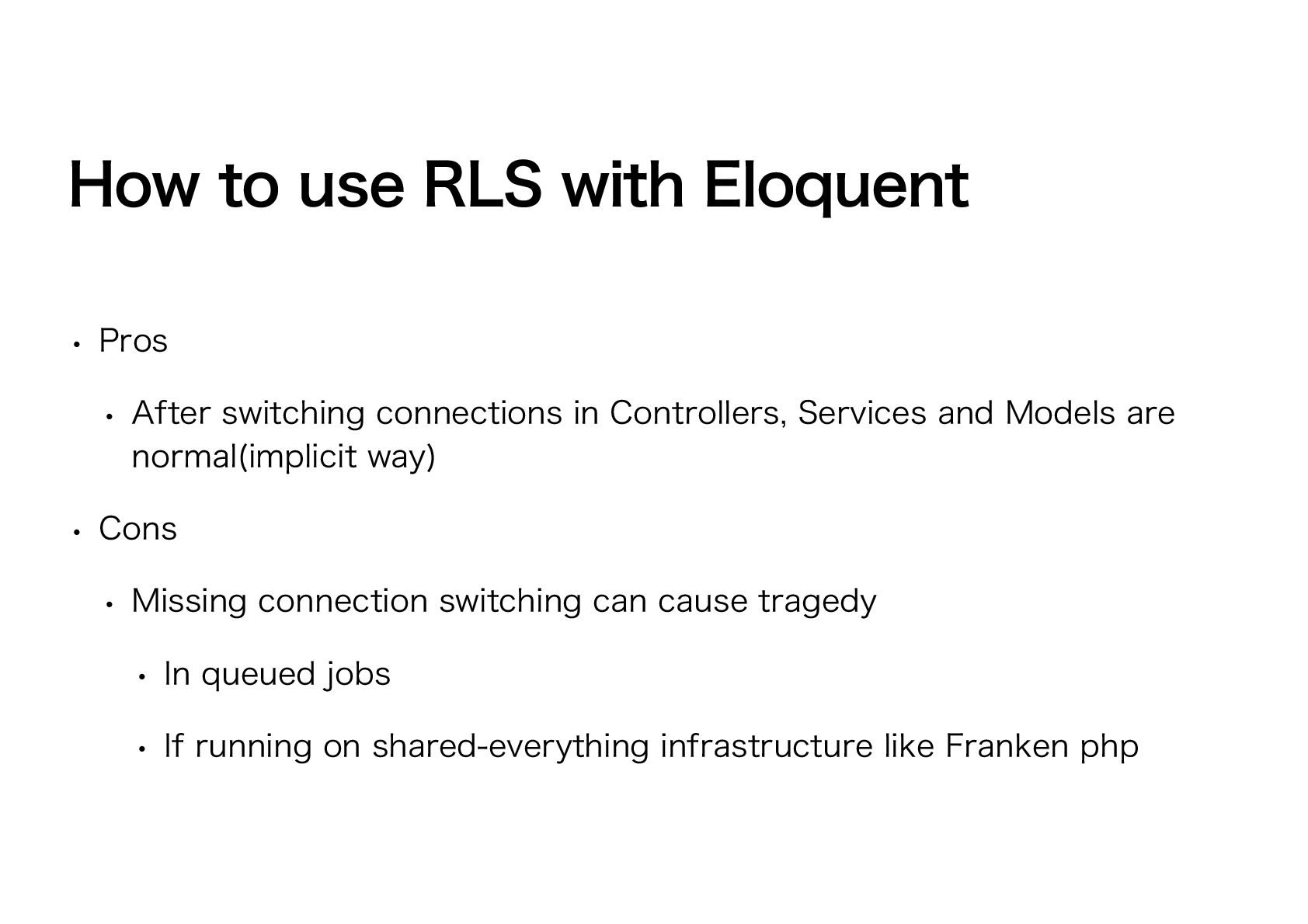 How to use RLS with Eloquent

• Pros

• After switching connections in Controllers, Services and Models are normal(implicit way)

• Cons

• Missing connection switching can cause tragedy

• In queued jobs

• If running on shared-everything infrastructure like Franken php